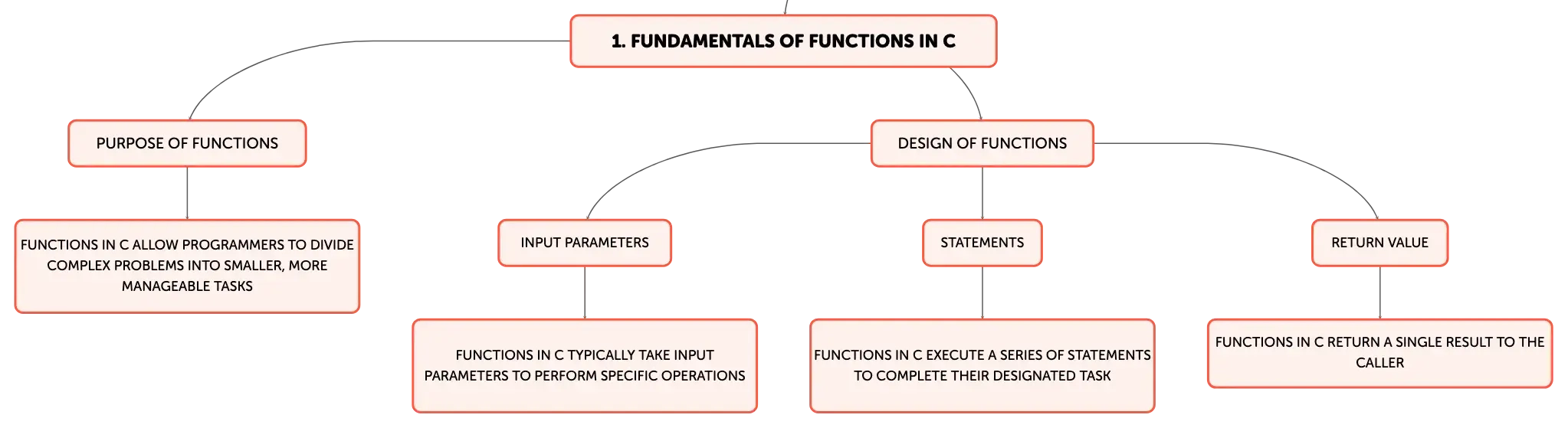 1. FUNDAMENTALS OF FUNCTIONS IN C

PURPOSE OF FUNCTIONS

FUNCTIONS IN C ALLOW PROGRAMMERS TO DIVIDE COMPLEX PROBLEMS INTO SMALLER, MORE MANAGEABLE TASKS

DESIGN OF FUNCTIONS

INPUT PARAMETERS

FUNCTIONS IN C TYPICALLY TAKE INPUT PARAMETERS TO PERFORM SPECIFIC OPERATIONS

STATEMENTS

FUNCTIONS IN C EXECUTE A SERIES OF STATEMENTS TO COMPLETE THEIR DESIGNATED TASK

RETURN VALUE

FUNCTIONS IN C RETURN A SINGLE RESULT TO THE CALLER